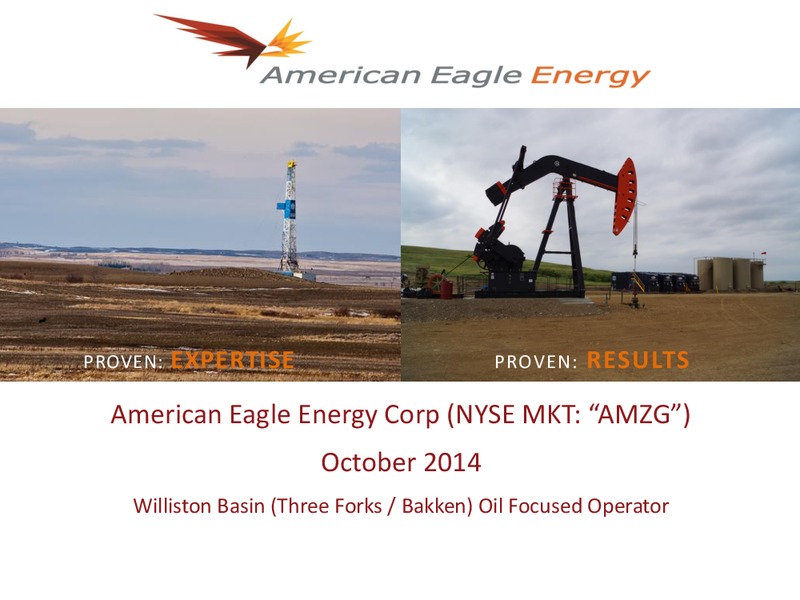 American Eagle Energy

PROVEN: EXPERTISE

PROVEN: RESULTS

American Eagle Energy Corp (NYSE MKT: “AMZG”)

October 2014

Williston Basin (Three Forks / Bakken) Oil Focused Operator